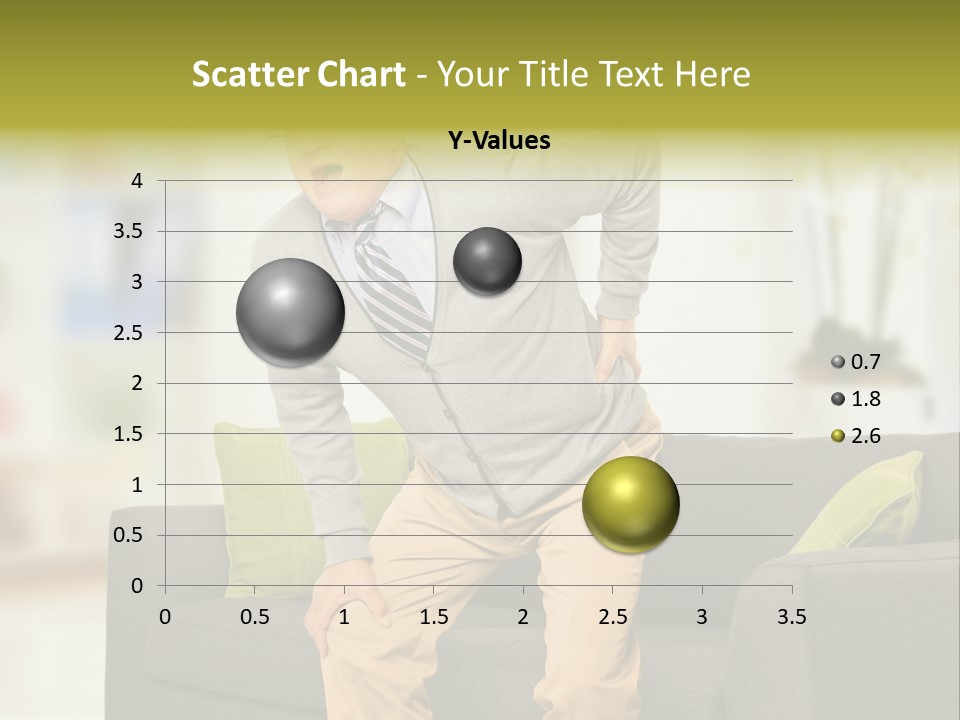 Scatter Chart - Your Title Text Here

Y-Values

4
3.5
3
2.5
2
1.5
1
0.5
0

0 0.5 1 1.5 2 2.5 3 3.5

0.7
1.8
2.6